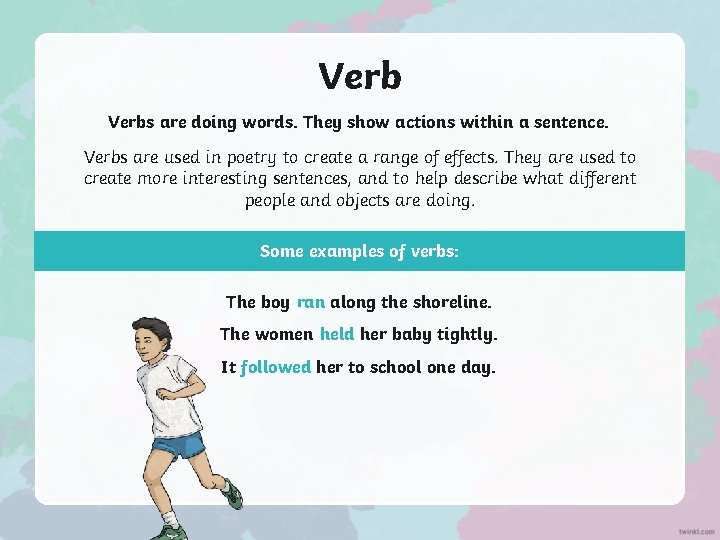 Verb

Verbs are doing words. They show actions within a sentence.

Verbs are used in poetry to create a range of effects. They are used to create more interesting sentences, and to help describe what different people and objects are doing.

Some examples of verbs:

The boy ran along the shoreline.

The women held her baby tightly.

It followed her to school one day.

twinkl.com